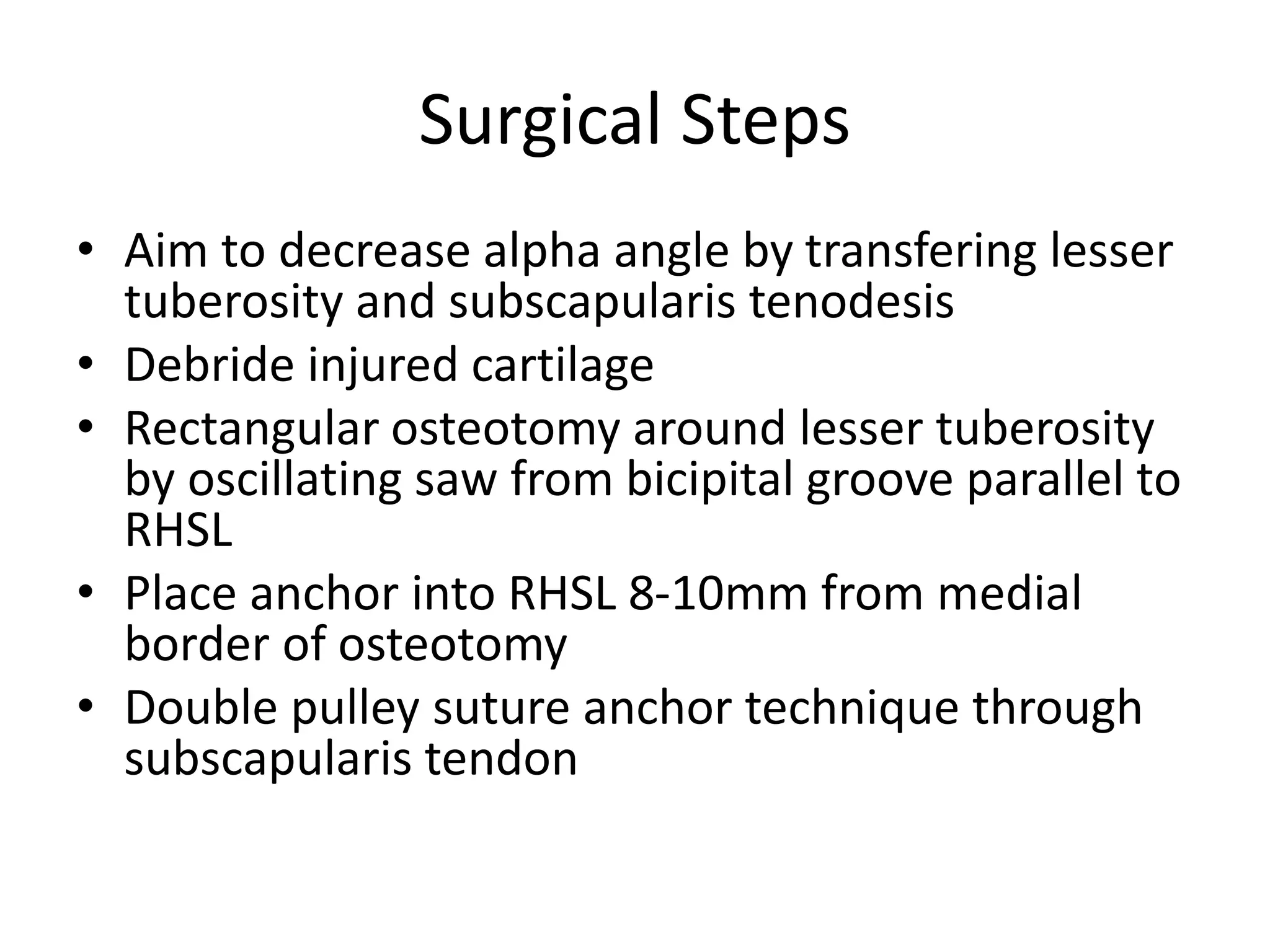 Surgical Steps

• Aim to decrease alpha angle by transfering lesser tuberosity and subscapularis tenodesis
• Debride injured cartilage
• Rectangular osteotomy around lesser tuberosity by oscillating saw from bicipital groove parallel to RHSL
• Place anchor into RHSL 8-10mm from medial border of osteotomy
• Double pulley suture anchor technique through subscapularis tendon